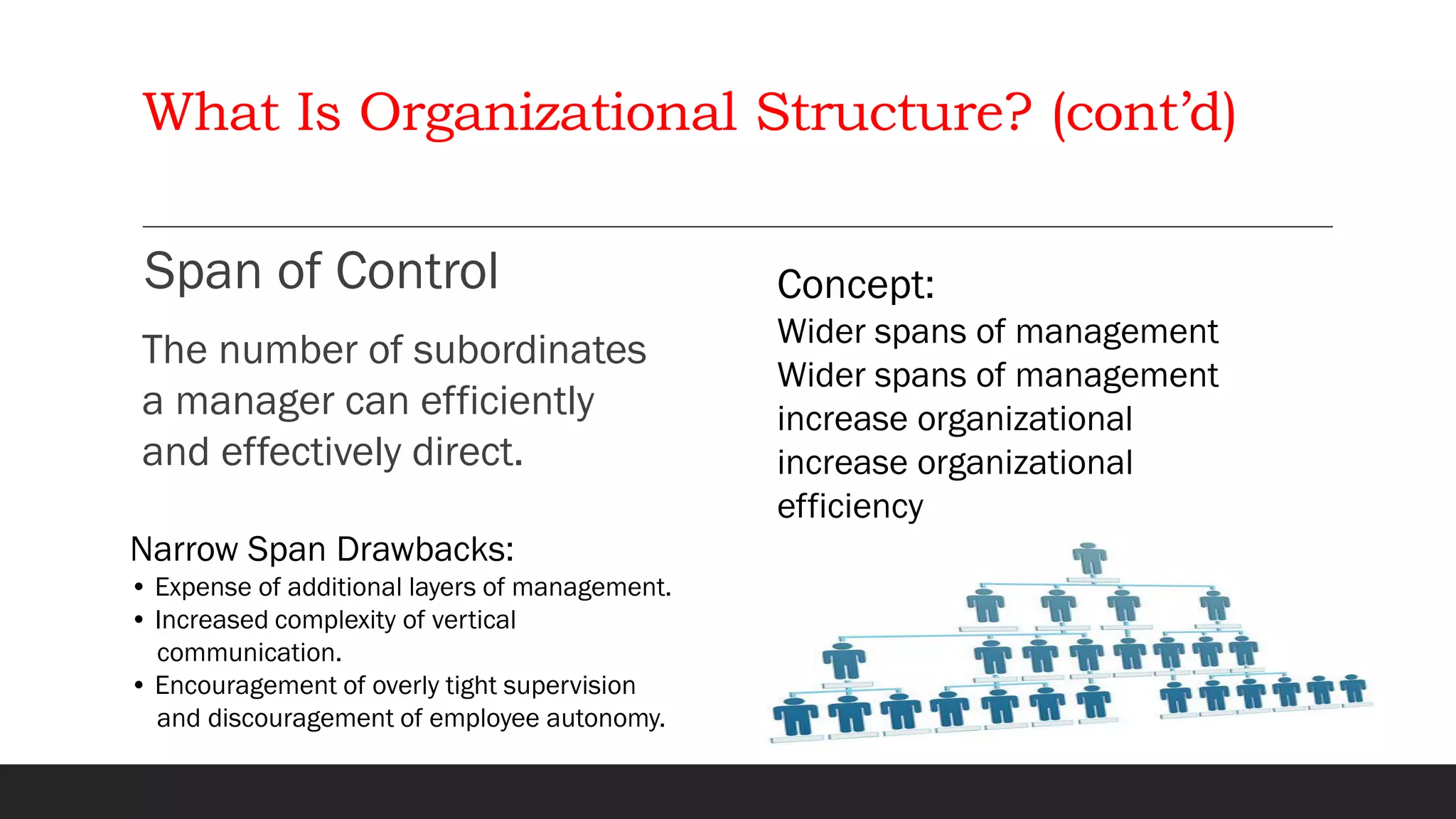 What Is Organizational Structure? (cont'd)

Span of Control

The number of subordinates a manager can efficiently and effectively direct.

Narrow Span Drawbacks:
• Expense of additional layers of management.
• Increased complexity of vertical communication.
• Encouragement of overly tight supervision and discouragement of employee autonomy.

Concept:
Wider spans of management
Wider spans of management
increase organizational
increase organizational
efficiency